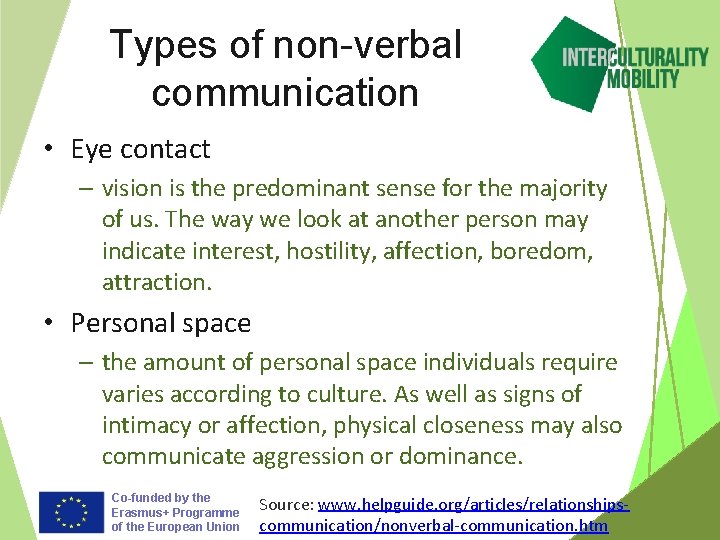 Types of non-verbal communication

INTERCULTURALITY MOBILITY

• Eye contact
– vision is the predominant sense for the majority of us. The way we look at another person may indicate interest, hostility, affection, boredom, attraction.

• Personal space
– the amount of personal space individuals require varies according to culture. As well as signs of intimacy or affection, physical closeness may also communicate aggression or dominance.

Co-funded by the Erasmus+ Programme of the European Union

Source: www.helpguide.org/articles/relationships-communication/nonverbal-communication.htm